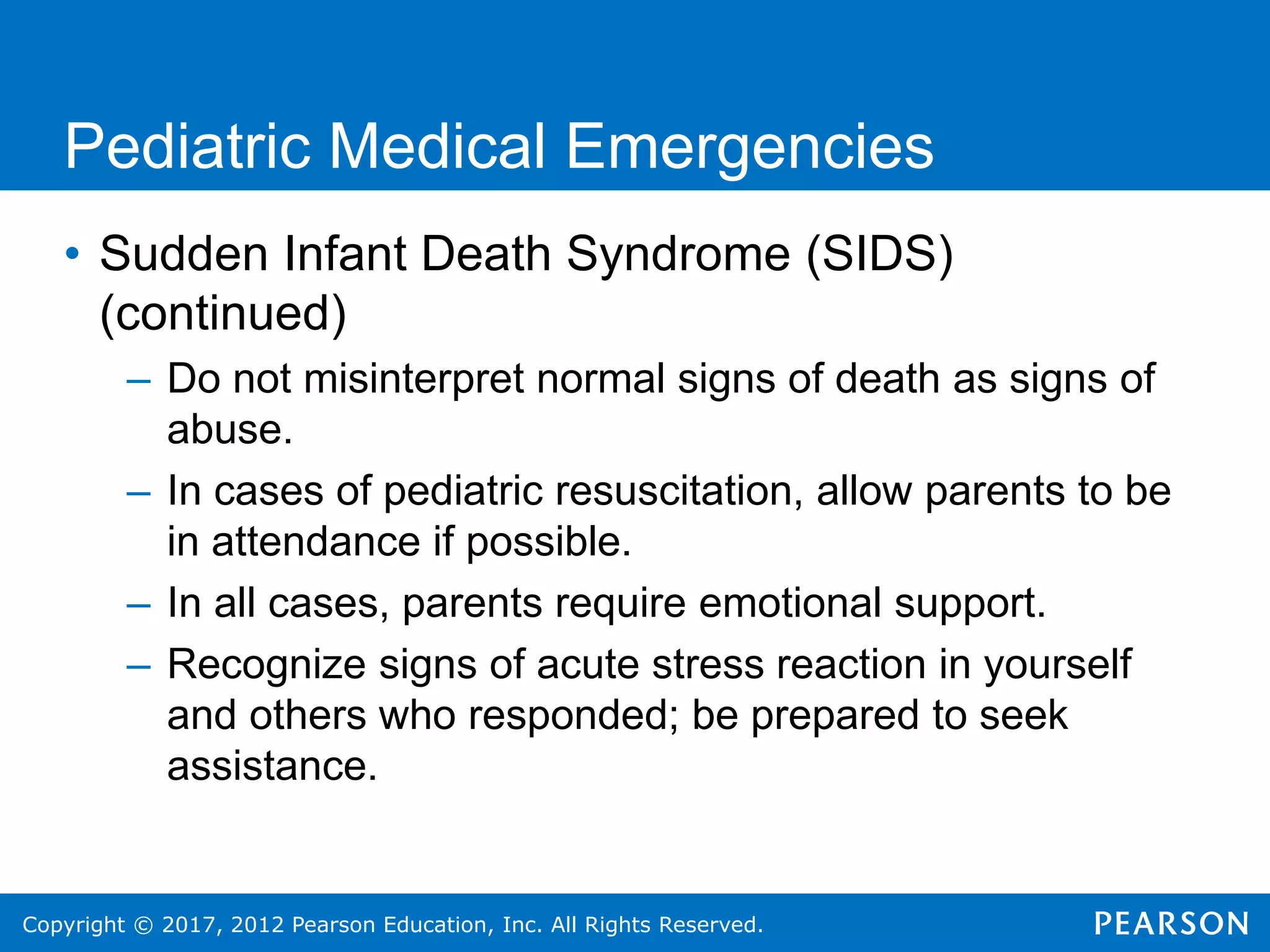 Pediatric Medical Emergencies

• Sudden Infant Death Syndrome (SIDS) (continued)

– Do not misinterpret normal signs of death as signs of abuse.

– In cases of pediatric resuscitation, allow parents to be in attendance if possible.

– In all cases, parents require emotional support.

– Recognize signs of acute stress reaction in yourself and others who responded; be prepared to seek assistance.

Copyright © 2017, 2012 Pearson Education, Inc. All Rights Reserved.

PEARSON